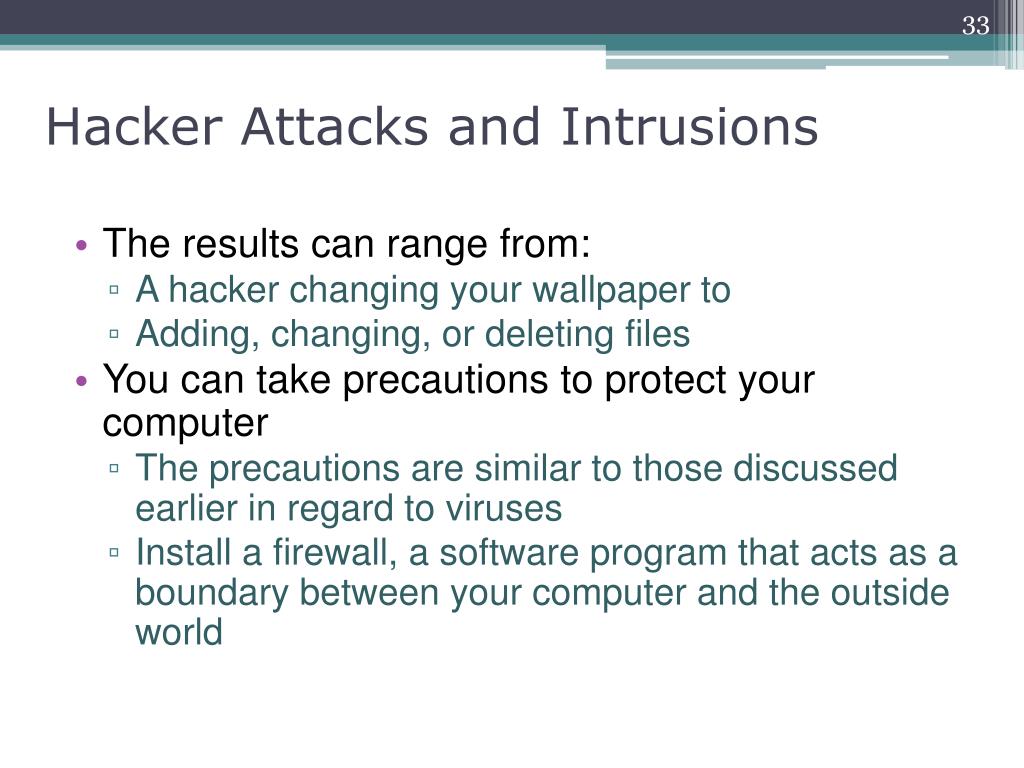 33

Hacker Attacks and Intrusions

• The results can range from:
  ▫ A hacker changing your wallpaper to
  ▫ Adding, changing, or deleting files
• You can take precautions to protect your computer
  ▫ The precautions are similar to those discussed earlier in regard to viruses
  ▫ Install a firewall, a software program that acts as a boundary between your computer and the outside world